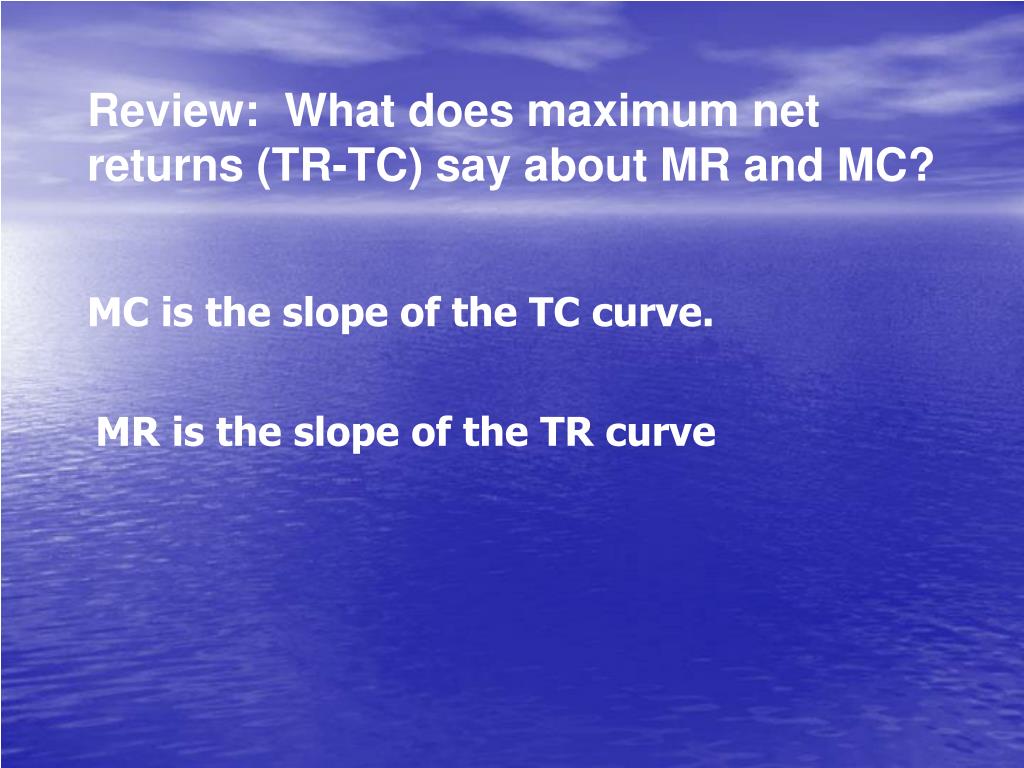 Review: What does maximum net returns (TR-TC) say about MR and MC?

MC is the slope of the TC curve.

MR is the slope of the TR curve